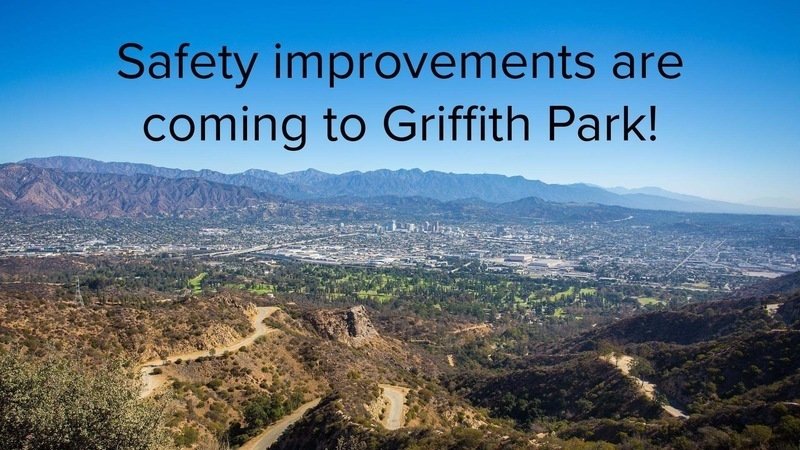 Safety improvements are coming to Griffith Park!